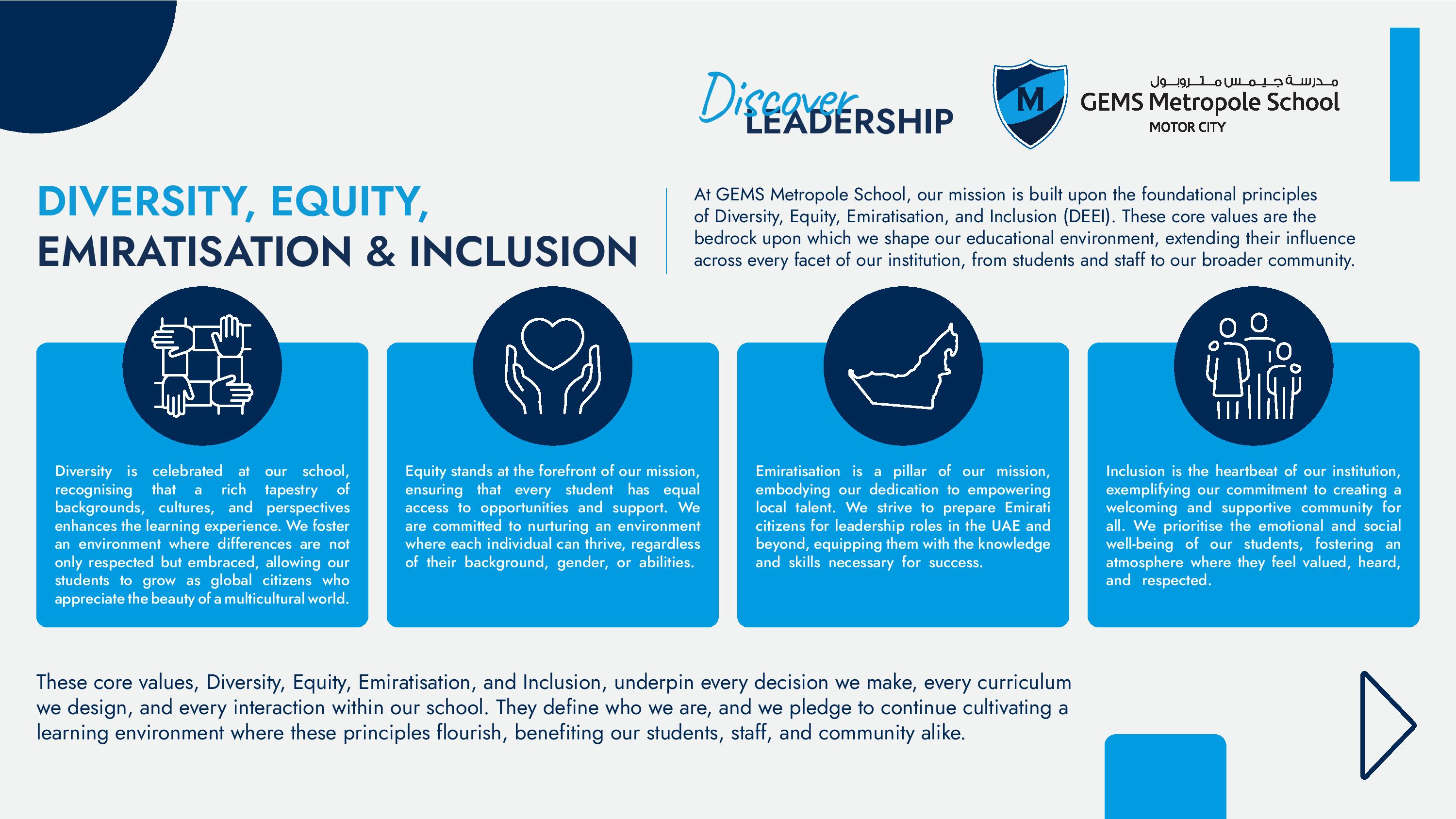 Discover LEADERSHIP

M

مدرسة جيمس متروبول
GEMS Metropole School
MOTOR CITY

DIVERSITY, EQUITY,
EMIRATISATION & INCLUSION

At GEMS Metropole School, our mission is built upon the foundational principles of Diversity, Equity, Emiratisation, and Inclusion (DEEI). These core values are the bedrock upon which we shape our educational environment, extending their influence across every facet of our institution, from students and staff to our broader community.

Diversity is celebrated at our school, recognising that a rich tapestry of backgrounds, cultures, and perspectives enhances the learning experience. We foster an environment where differences are not only respected but embraced, allowing our students to grow as global citizens who appreciate the beauty of a multicultural world.

Equity stands at the forefront of our mission, ensuring that every student has equal access to opportunities and support. We are committed to nurturing an environment where each individual can thrive, regardless of their background, gender, or abilities.

Emiratisation is a pillar of our mission, embodying our dedication to empowering local talent. We strive to prepare Emirati citizens for leadership roles in the UAE and beyond, equipping them with the knowledge and skills necessary for success.

Inclusion is the heartbeat of our institution, exemplifying our commitment to creating a welcoming and supportive community for all. We prioritise the emotional and social well-being of our students, fostering an atmosphere where they feel valued, heard, and respected.

These core values, Diversity, Equity, Emiratisation, and Inclusion, underpin every decision we make, every curriculum we design, and every interaction within our school. They define who we are, and we pledge to continue cultivating a learning environment where these principles flourish, benefiting our students, staff, and community alike.